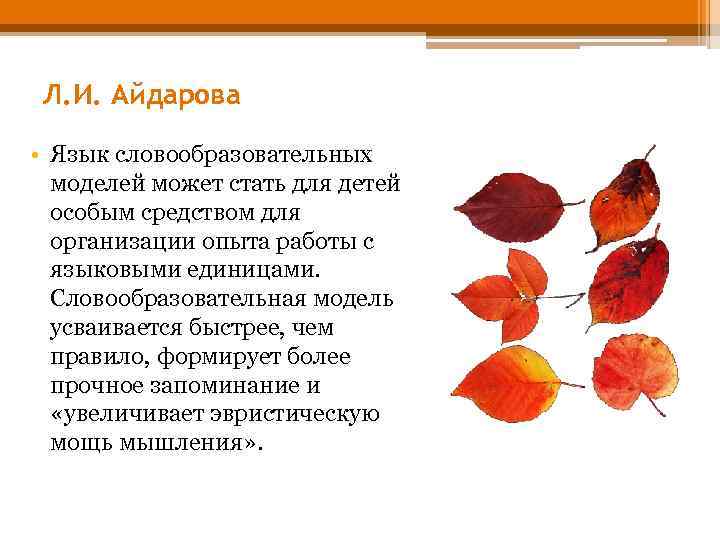 Л.И. Айдарова

• Язык словообразовательных моделей может стать для детей особым средством для организации опыта работы с языковыми единицами. Словообразовательная модель усваивается быстрее, чем правило, формирует более прочное запоминание и «увеличивает эвристическую мощь мышления».